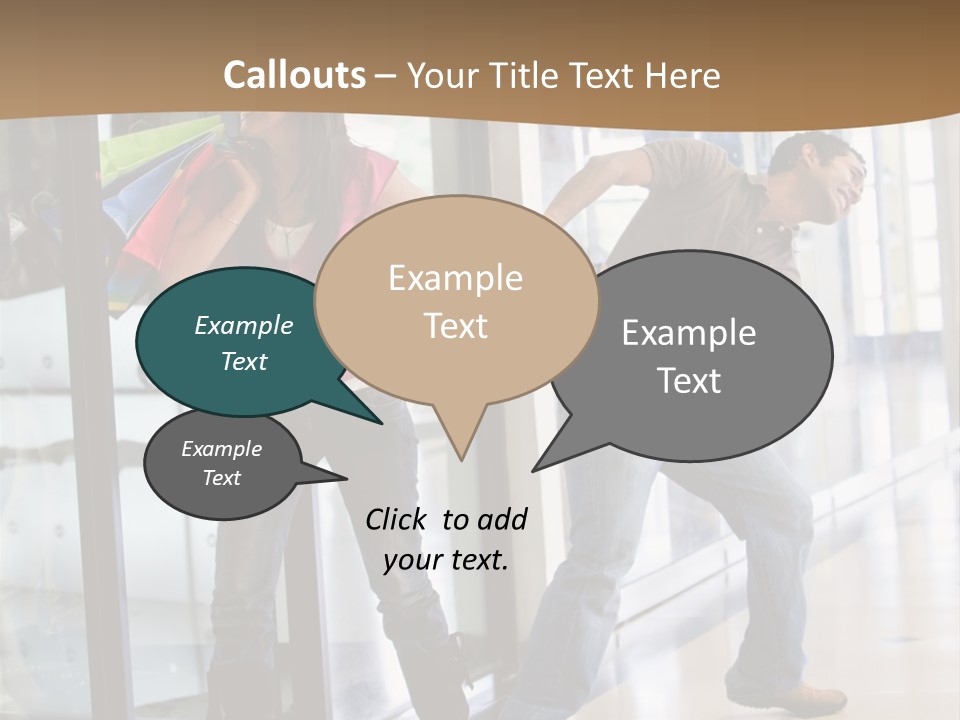 Callouts – Your Title Text Here

Example Text

Example Text

Example Text

Example Text

Click to add your text.